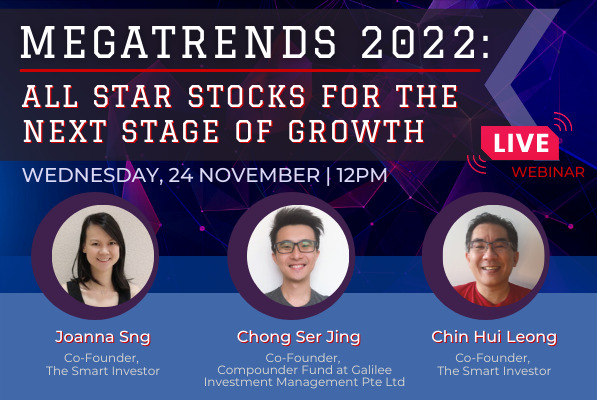 MEGATRENDS 2022:

ALL STAR STOCKS FOR THE NEXT STAGE OF GROWTH

LIVE
WEBINAR

WEDNESDAY, 24 NOVEMBER | 12PM

Joanna Sng
Co-Founder,
The Smart Investor

Chong Ser Jing
Co-Founder,
Compounder Fund at Galilee Investment Management Pte Ltd

Chin Hui Leong
Co-Founder,
The Smart Investor